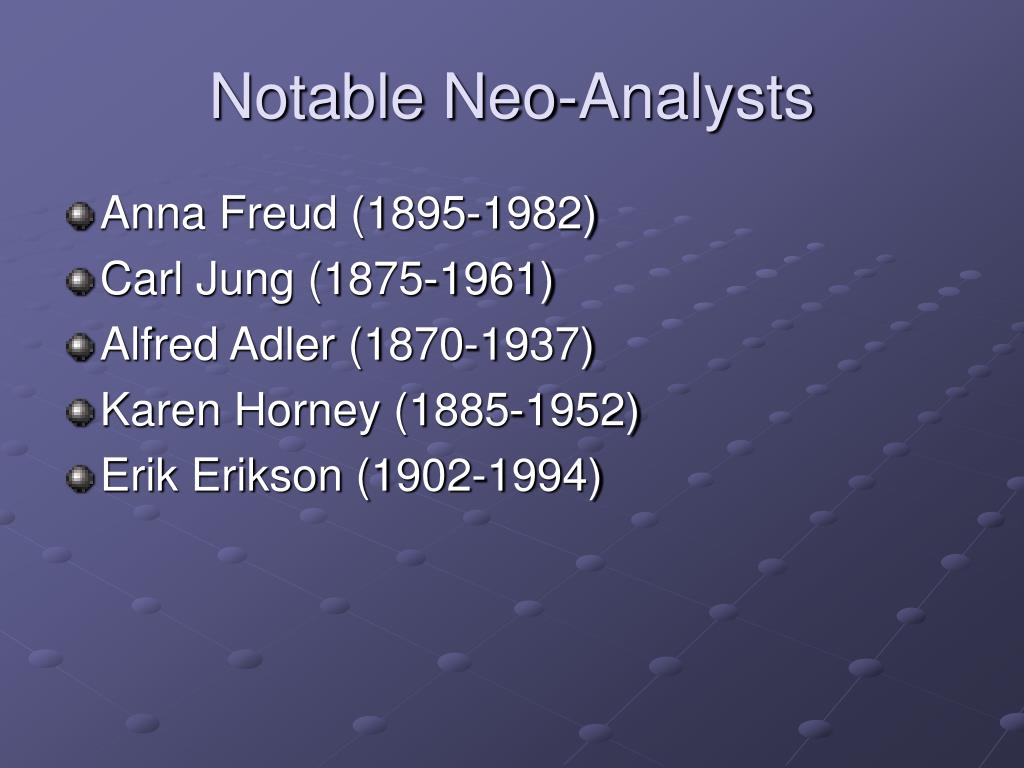 Notable Neo-Analysts

Anna Freud (1895-1982)
Carl Jung (1875-1961)
Alfred Adler (1870-1937)
Karen Horney (1885-1952)
Erik Erikson (1902-1994)